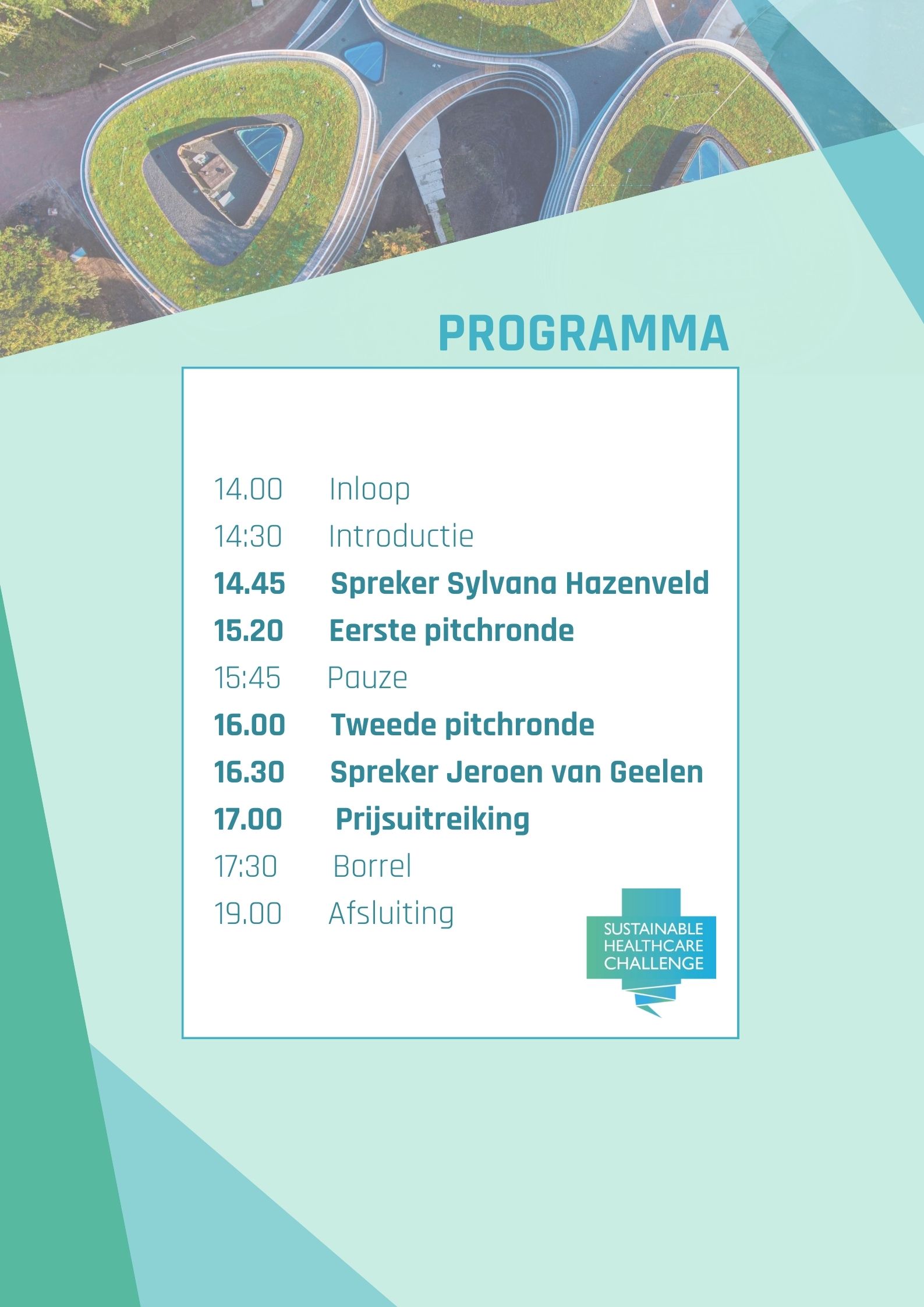 PROGRAMMA

14.00 Inloop
14:30 Introductie
14.45 Spreker Sylvana Hazenveld
15.20 Eerste pitchronde
15:45 Pauze
16.00 Tweede pitchronde
16.30 Spreker Jeroen van Geelen
17.00 Prijsuitreiking
17:30 Borrel
19.00 Afsluiting

SUSTAINABLE HEALTHCARE CHALLENGE